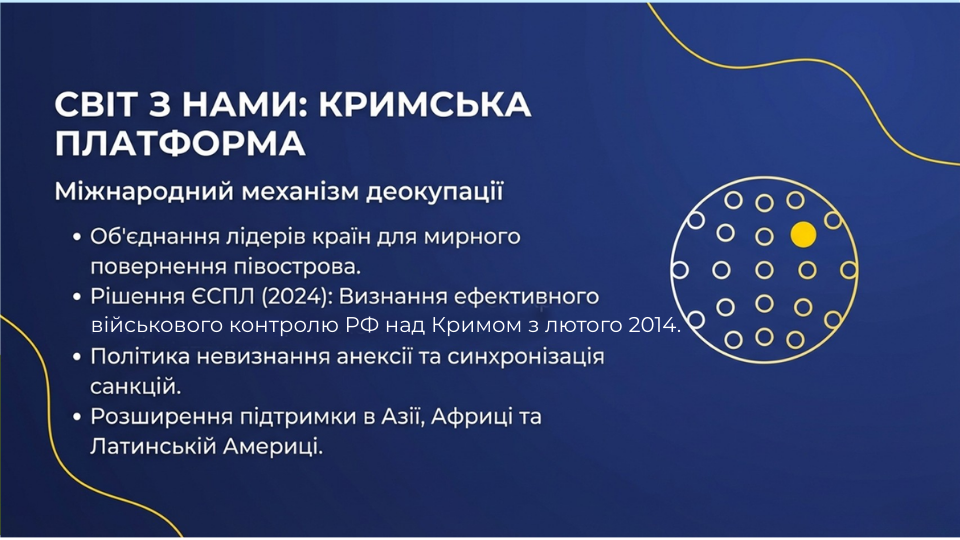 СВІТ З НАМИ: КРИМСЬКА ПЛАТФОРМА

Міжнародний механізм деокупації

• Об'єднання лідерів країн для мирного повернення півострова.
• Рішення ЄСПЛ (2024): Визнання ефективного військового контролю РФ над Кримом з лютого 2014.
• Політика невизнання анексії та синхронізація санкцій.
• Розширення підтримки в Азії, Африці та Латинській Америці.